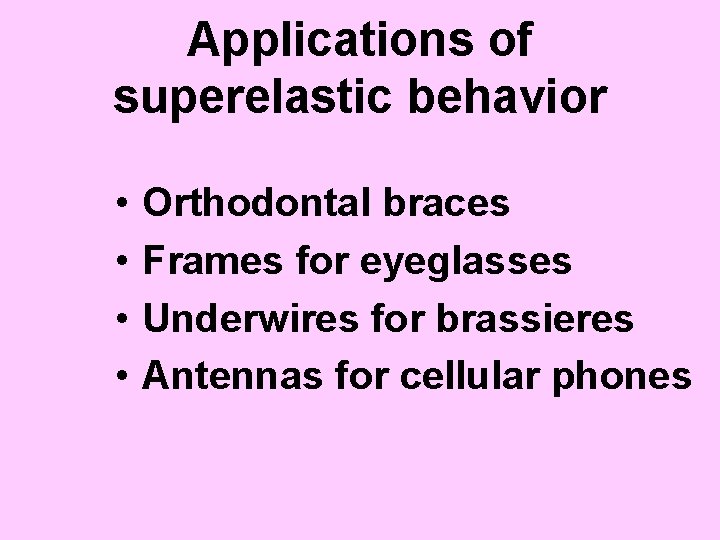 Applications of superelastic behavior

• Orthodontal braces
• Frames for eyeglasses
• Underwires for brassieres
• Antennas for cellular phones